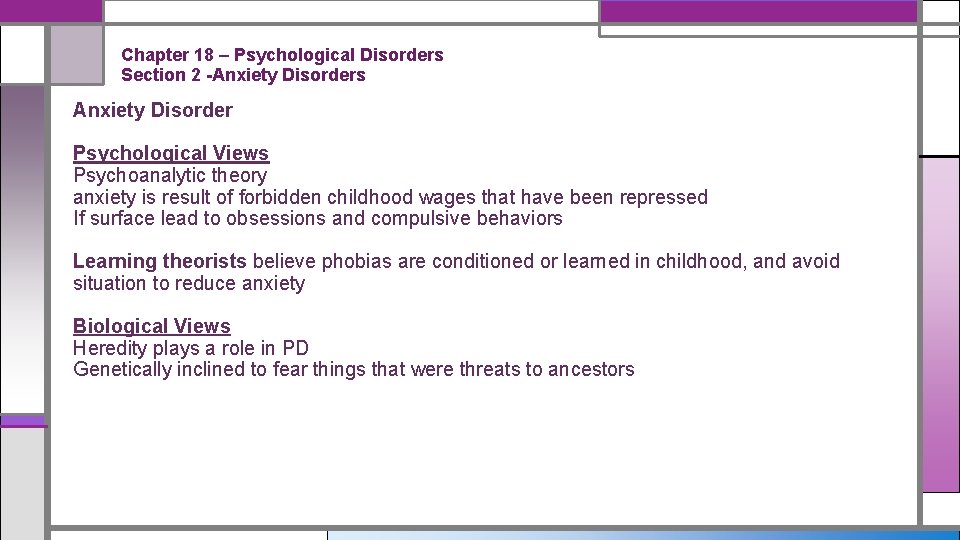 Chapter 18 – Psychological Disorders
Section 2 -Anxiety Disorders

Anxiety Disorder

Psychological Views
Psychoanalytic theory
anxiety is result of forbidden childhood wages that have been repressed
If surface lead to obsessions and compulsive behaviors

Learning theorists believe phobias are conditioned or learned in childhood, and avoid situation to reduce anxiety

Biological Views
Heredity plays a role in PD
Genetically inclined to fear things that were threats to ancestors